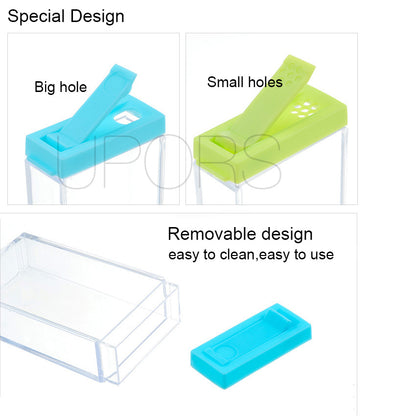 Special Design

Big hole

Small holes

Removable design
easy to clean,easy to use

UPORS